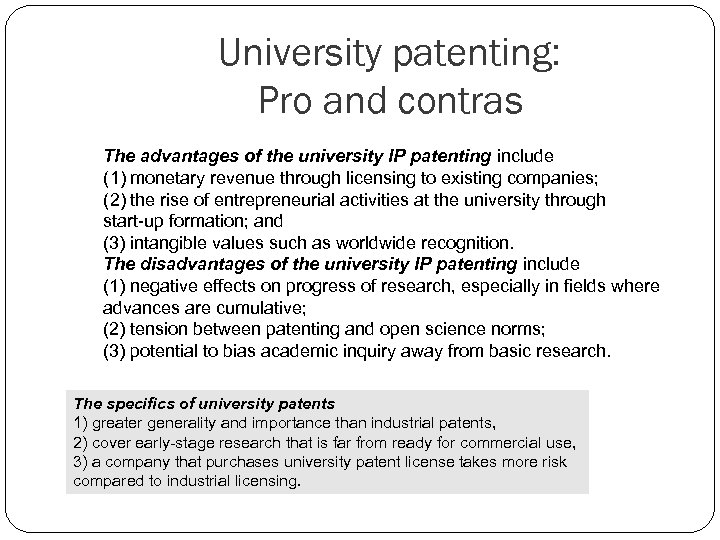 University patenting:
Pro and contras

The advantages of the university IP patenting include
(1) monetary revenue through licensing to existing companies;
(2) the rise of entrepreneurial activities at the university through start-up formation; and
(3) intangible values such as worldwide recognition.
The disadvantages of the university IP patenting include
(1) negative effects on progress of research, especially in fields where advances are cumulative;
(2) tension between patenting and open science norms;
(3) potential to bias academic inquiry away from basic research.

The specifics of university patents
1) greater generality and importance than industrial patents,
2) cover early-stage research that is far from ready for commercial use,
3) a company that purchases university patent license takes more risk compared to industrial licensing.